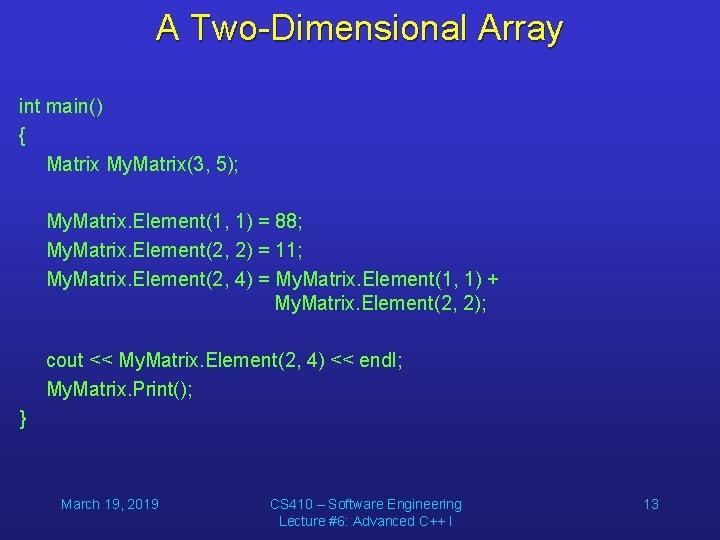 A Two-Dimensional Array

int main()
{
Matrix MyMatrix(3, 5);

MyMatrix.Element(1, 1) = 88;
MyMatrix.Element(2, 2) = 11;
MyMatrix.Element(2, 4) = MyMatrix.Element(1, 1) + MyMatrix.Element(2, 2);

cout << MyMatrix.Element(2, 4) << endl;
MyMatrix.Print();
}

March 19, 2019

CS410 – Software Engineering
Lecture #6: Advanced C++ I

13